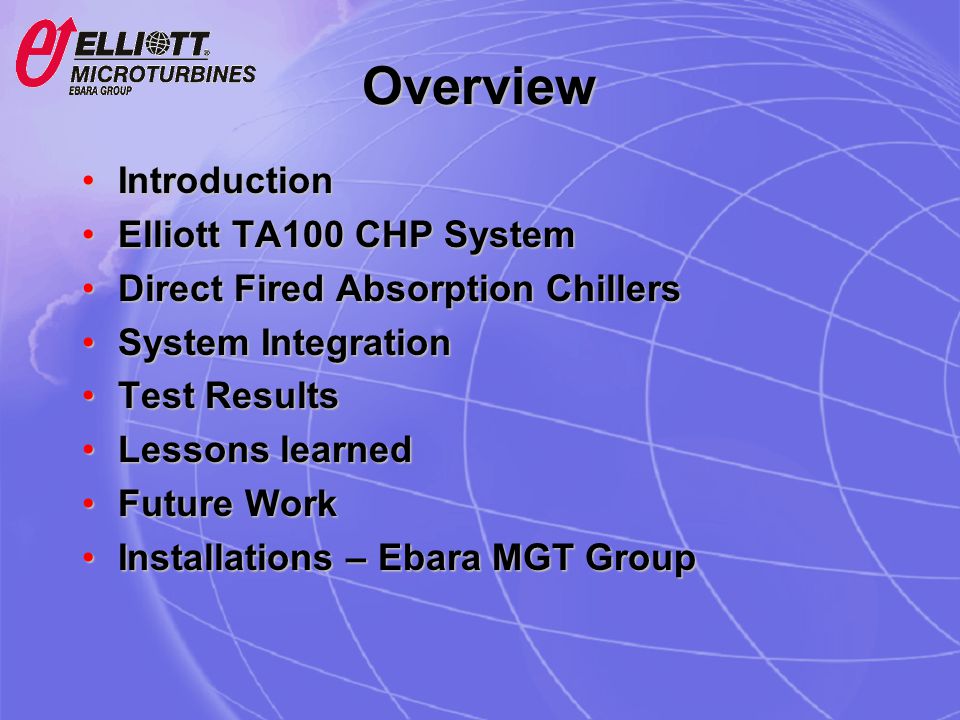 ELLIOTT
MICROTURBINES
EBARA GROUP

Overview

• Introduction
• Elliott TA100 CHP System
• Direct Fired Absorption Chillers
• System Integration
• Test Results
• Lessons learned
• Future Work
• Installations – Ebara MGT Group